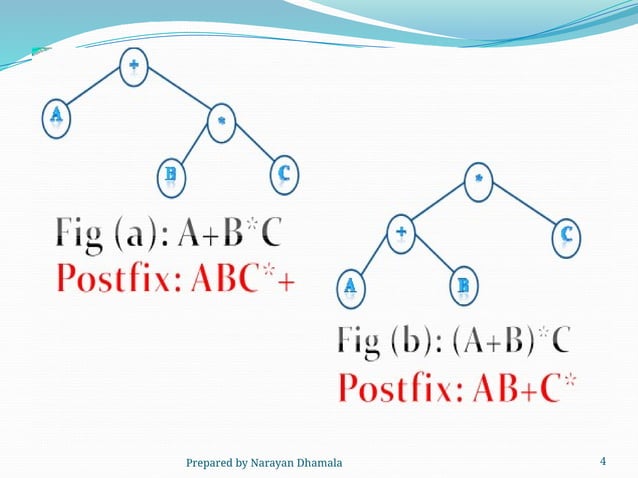 +

A

*

B

C

Fig (a): A+B*C

Postfix: ABC*+

*

+

C

A

B

Fig (b): (A+B)*C

Postfix: AB+C*

Prepared by Narayan Dhamala

4